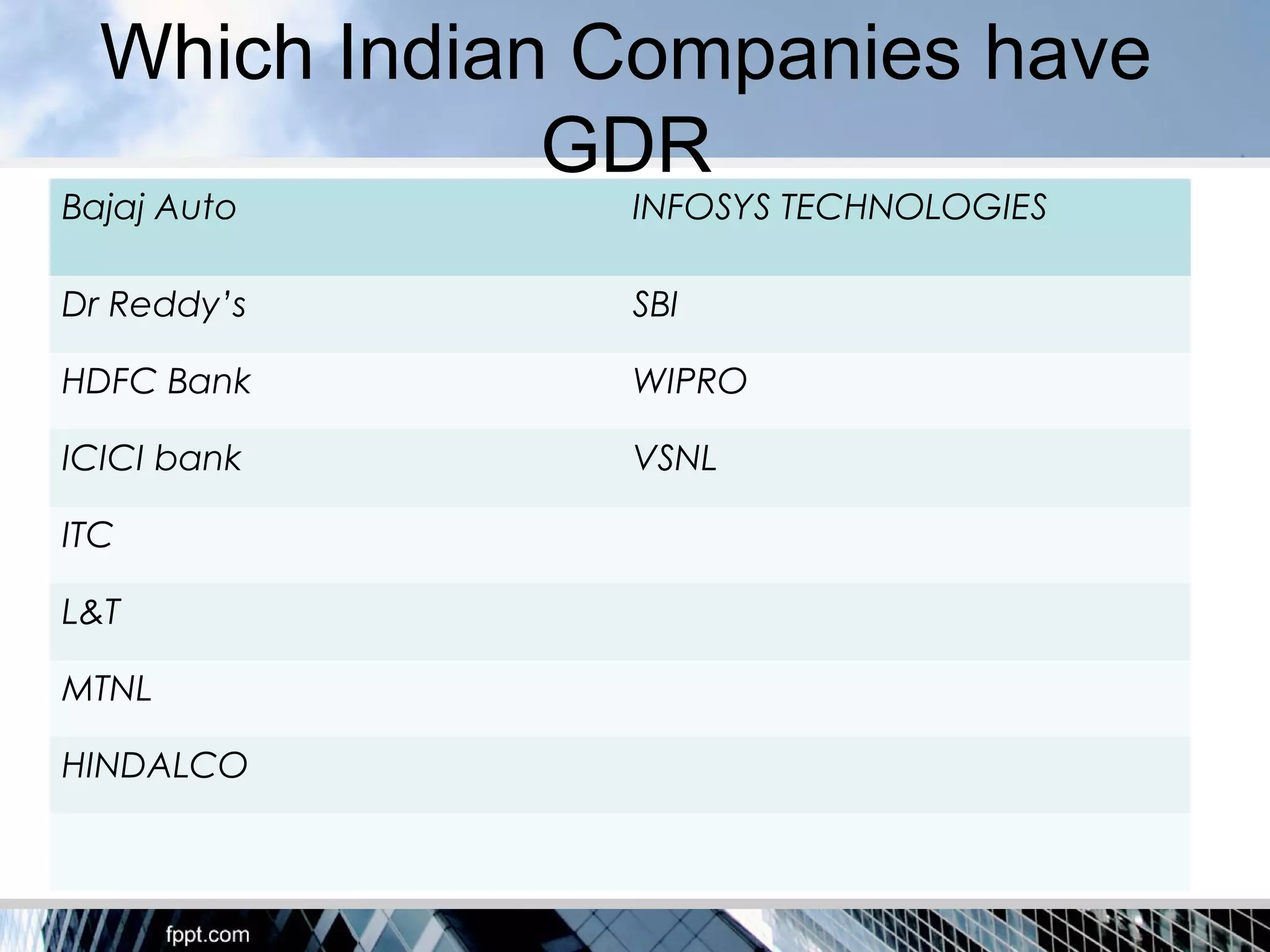 Which Indian Companies have GDR

| Bajaj Auto | INFOSYS TECHNOLOGIES |
|---|---|
| Dr Reddy's | SBI |
| HDFC Bank | WIPRO |
| ICICI bank | VSNL |
| ITC | |
| L&T | |
| MTNL | |
| HINDALCO | |
| | |

fppt.com